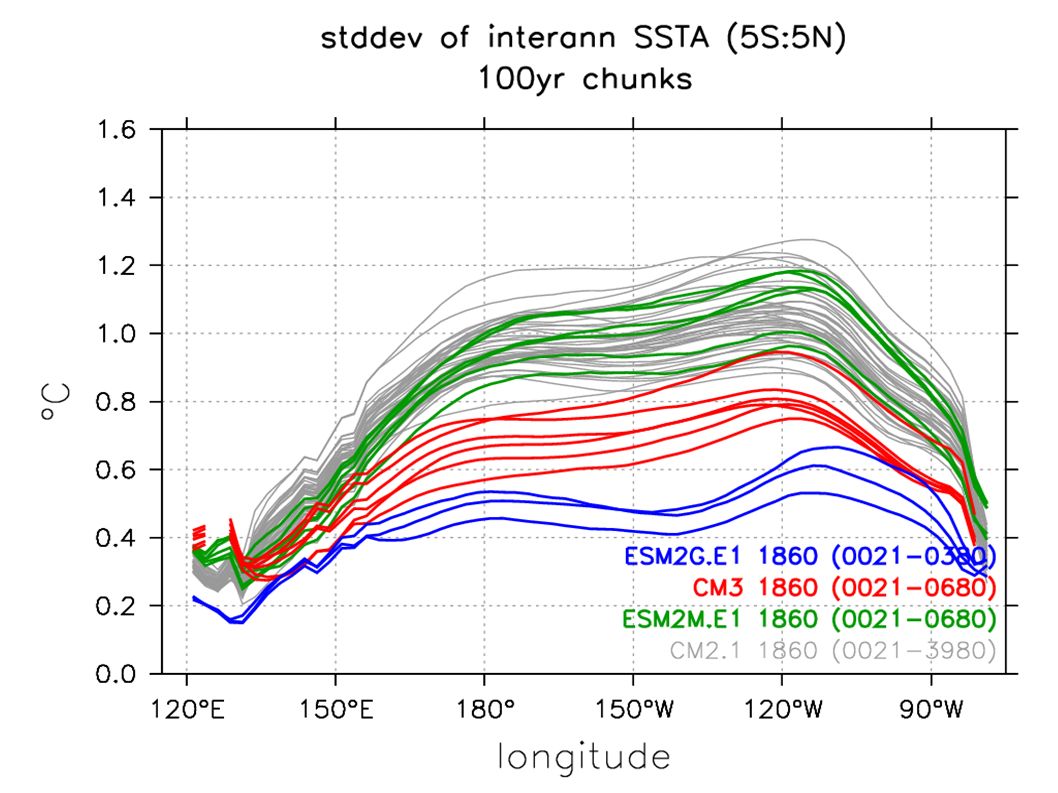 stddev of interann SSTA (5S:5N)
100yr chunks

1.6
1.4
1.2
1.0
0.8
0.6
0.4
0.2
0.0

°C

ESM2G.E1 1860 (0021-0380)
CM3 1860 (0021-0680)
ESM2M.E1 1860 (0021-0680)
CM2.1 1860 (0021-3980)

120°E 150°E 180° 150°W 120°W 90°W

longitude